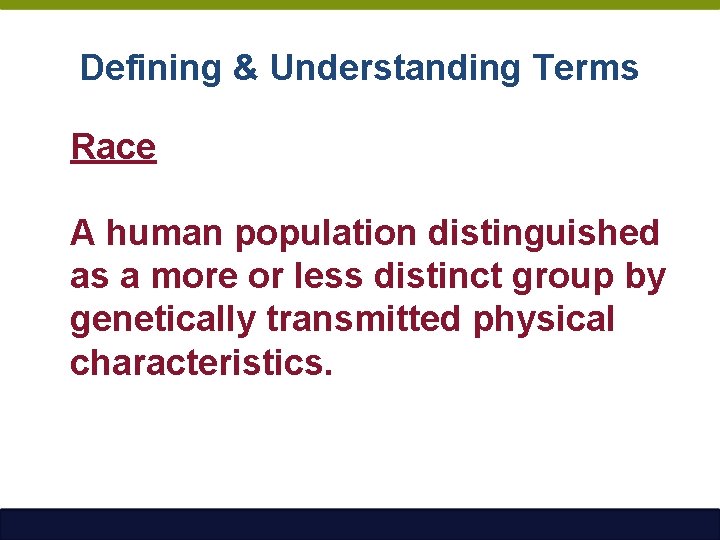 Defining & Understanding Terms

Race

A human population distinguished as a more or less distinct group by genetically transmitted physical characteristics.